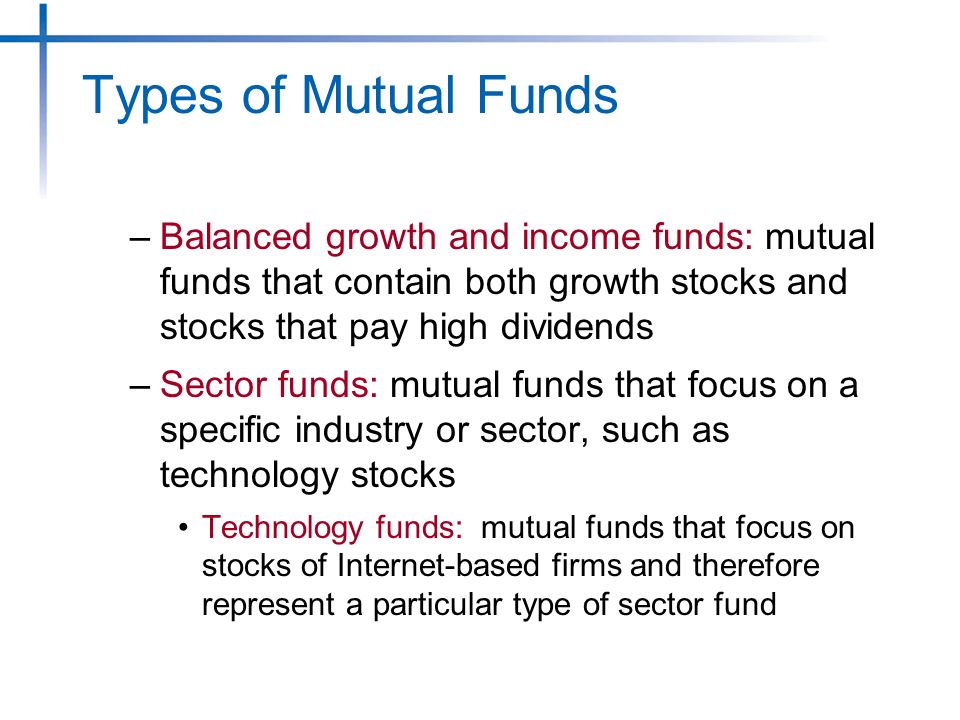 Types of Mutual Funds

– Balanced growth and income funds: mutual funds that contain both growth stocks and stocks that pay high dividends

– Sector funds: mutual funds that focus on a specific industry or sector, such as technology stocks

• Technology funds: mutual funds that focus on stocks of Internet-based firms and therefore represent a particular type of sector fund